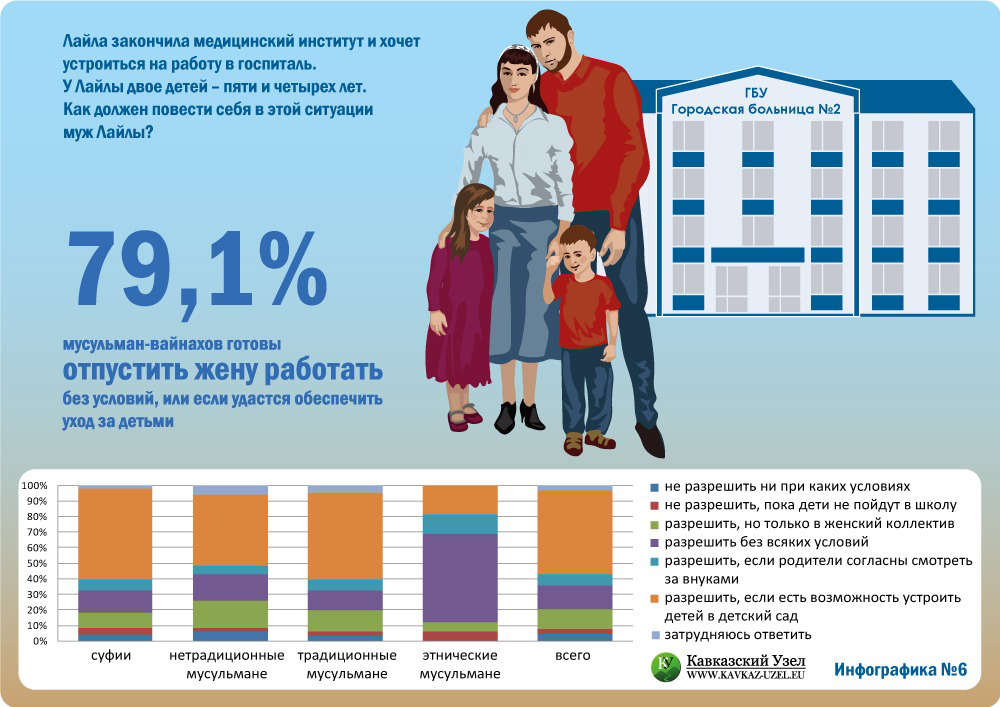 Лайла закончила медицинский институт и хочет устроиться на работу в госпиталь. У Лайлы двое детей – пяти и четырех лет. Как должен повести себя в этой ситуации муж Лайлы?

ГБУ
Городская больница №2

79,1%

мусульман-вайнахов готовы
отпустить жену работать
без условий, или если удастся обеспечить уход за детьми

100%
90%
80%
70%
60%
50%
40%
30%
20%
10%
0%

суфии
нетрадиционные мусульмане
традиционные мусульмане
этнические мусульмане
всего

не разрешить ни при каких условиях
не разрешить, пока дети не пойдут в школу
разрешить, но только в женский коллектив
разрешить без всяких условий
разрешить, если родители согласны смотреть за внуками
разрешить, если есть возможность устроить детей в детский сад
затрудняюсь ответить

Кавказский Узел
WWW.KAVKAZ-UZEL.EU

Инфографика №6